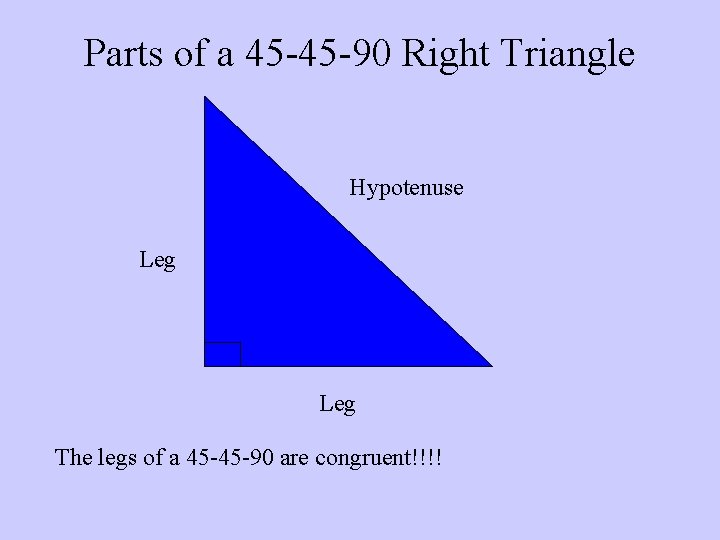 Parts of a 45-45-90 Right Triangle

Hypotenuse

Leg

Leg

The legs of a 45-45-90 are congruent!!!!